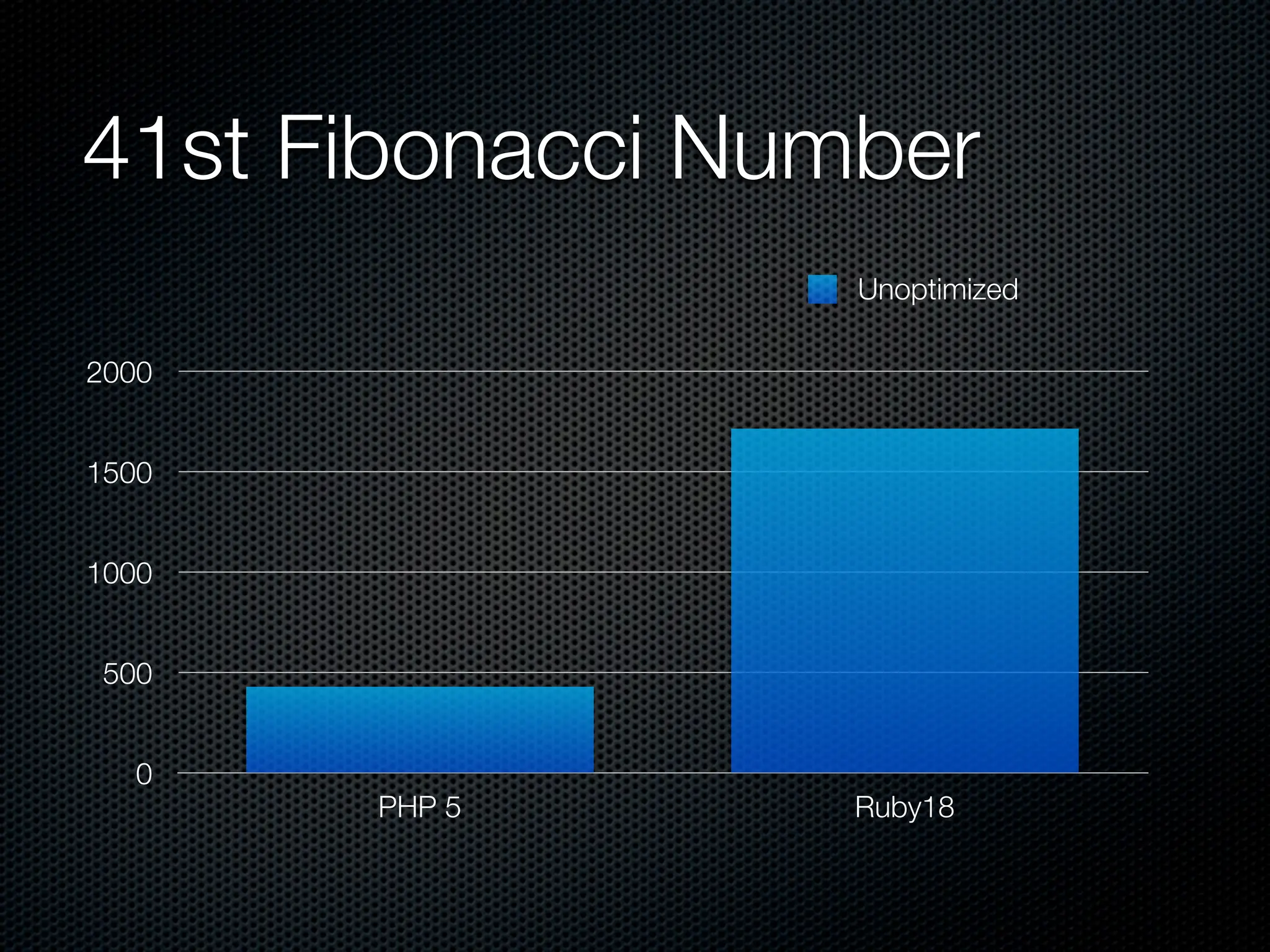 41st Fibonacci Number

Unoptimized

2000
1500
1000
500
0

PHP 5
Ruby18